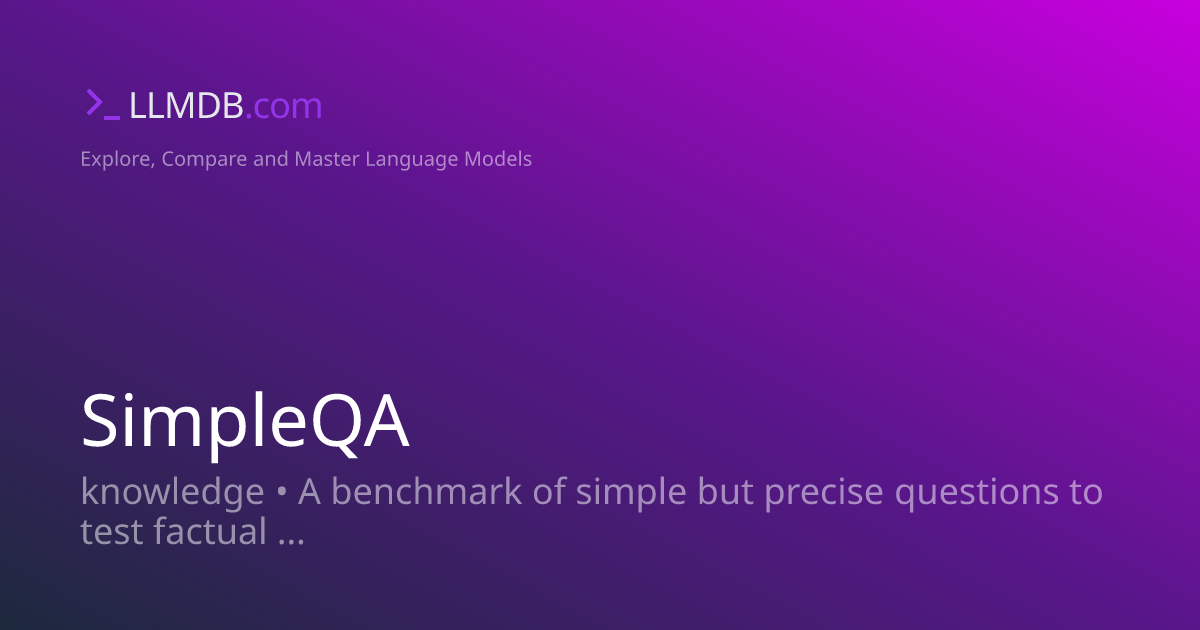 >_ LLMDB.com

Explore, Compare and Master Language Models

SimpleQA

knowledge • A benchmark of simple but precise questions to test factual ...